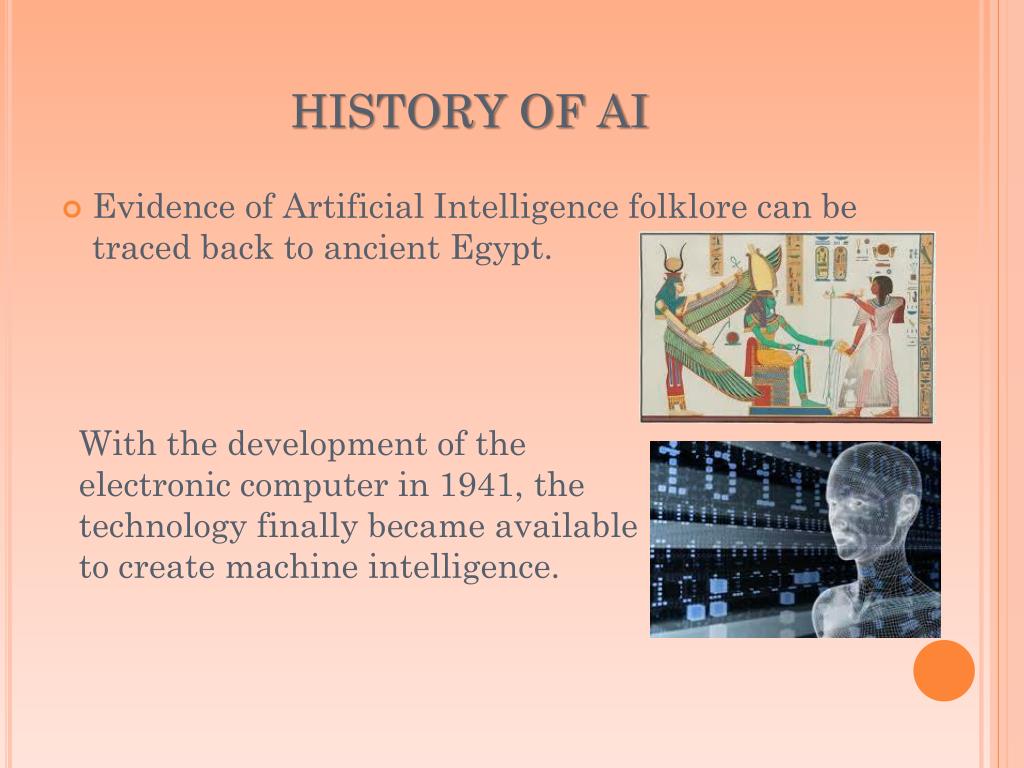 HISTORY OF AI

Evidence of Artificial Intelligence folklore can be traced back to ancient Egypt.

With the development of the electronic computer in 1941, the technology finally became available to create machine intelligence.